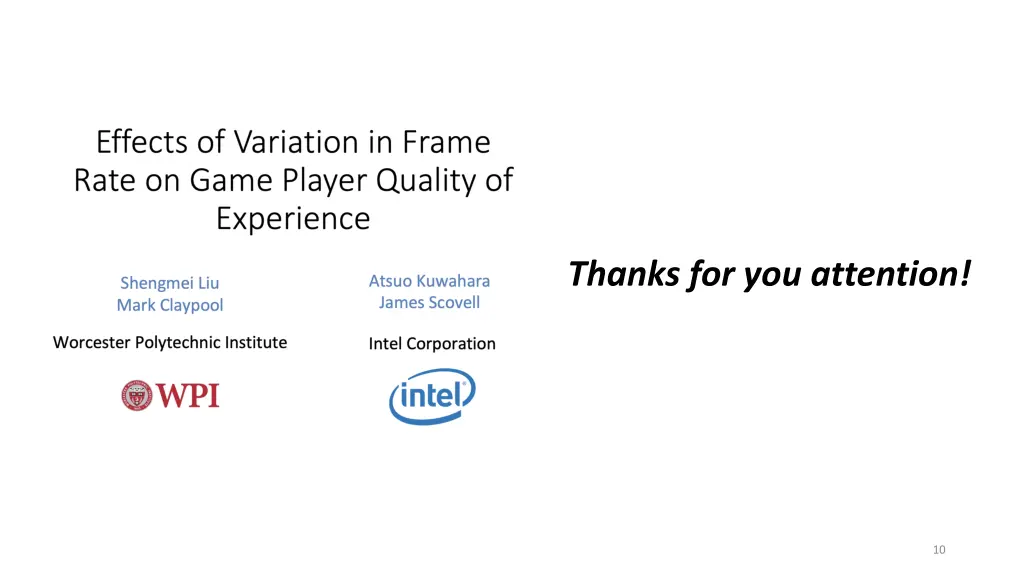 Effects of Variation in Frame Rate on Game Player Quality of Experience

Shengmei Liu
Mark Claypool

Worcester Polytechnic Institute

WPI

Atsuo Kuwahara
James Scovell

Intel Corporation

intel

Thanks for you attention!

10